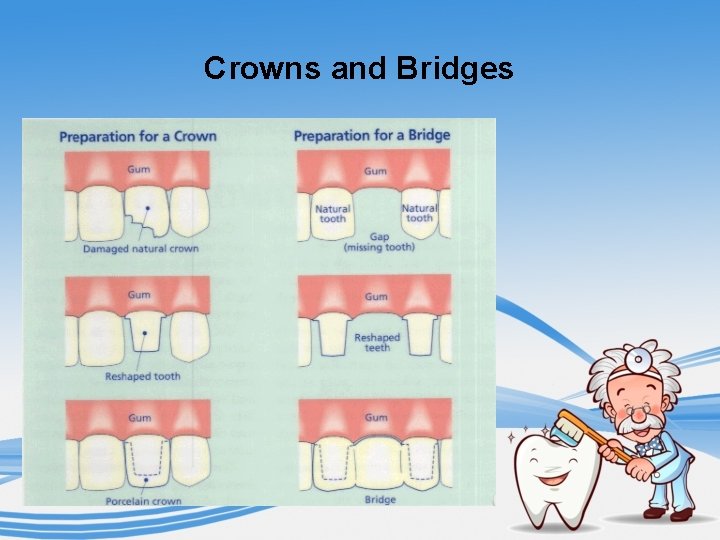 Crowns and Bridges

Preparation for a Crown

Gum

Damaged natural crown

Gum

Reshaped tooth

Gum

Porcelain crown

Preparation for a Bridge

Gum

Natural tooth

Natural tooth

Gap (missing tooth)

Gum

Reshaped teeth

Gum

Bridge